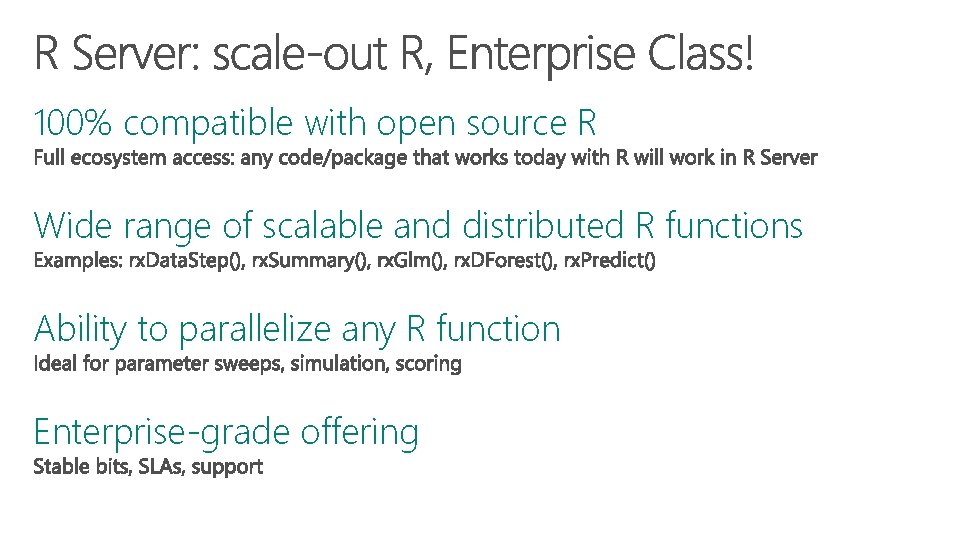 R Server: scale-out R, Enterprise Class!

100% compatible with open source R
Full ecosystem access: any code/package that works today with R will work in R Server

Wide range of scalable and distributed R functions
Examples: rxDataStep(), rxSummary(), rxGlm(), rxDForest(), rxPredict()

Ability to parallelize any R function
Ideal for parameter sweeps, simulation, scoring

Enterprise-grade offering
Stable bits, SLAs, support